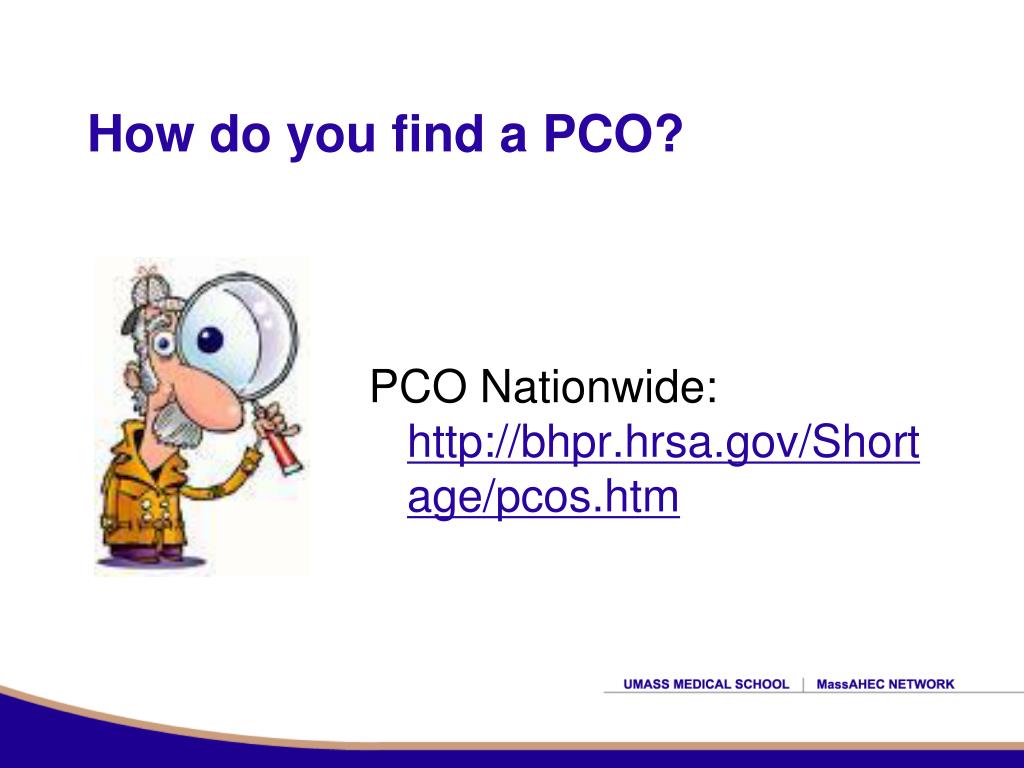 How do you find a PCO?

PCO Nationwide: http://bhpr.hrsa.gov/Shortage/pcos.htm

UMASS MEDICAL SCHOOL | MassAHEC NETWORK